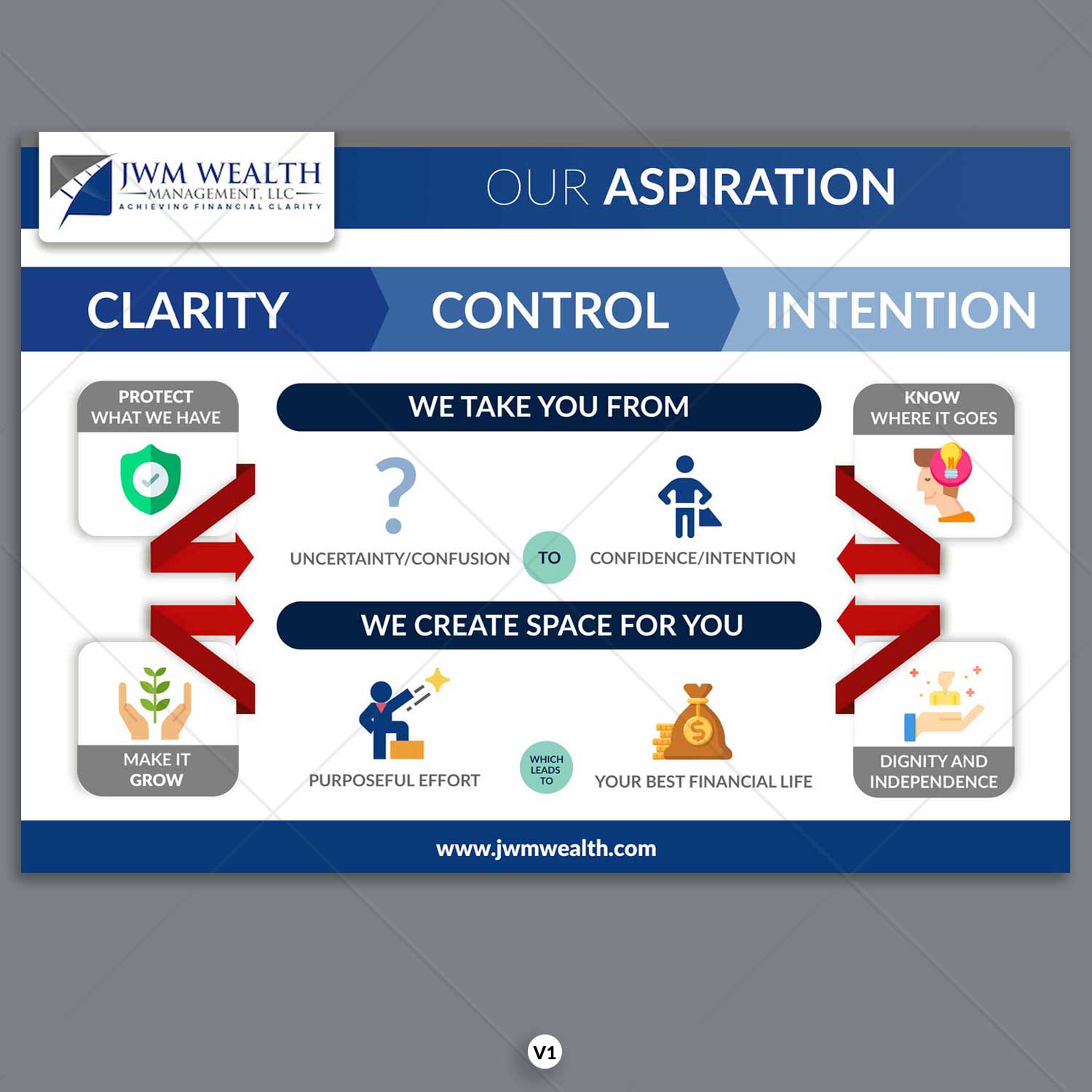 JWM WEALTH
MANAGEMENT, LLC
ACHIEVING FINANCIAL CLARITY

OUR ASPIRATION

CLARITY CONTROL INTENTION

PROTECT WHAT WE HAVE

WE TAKE YOU FROM

KNOW WHERE IT GOES

UNCERTAINTY/CONFUSION TO CONFIDENCE/INTENTION

WE CREATE SPACE FOR YOU

MAKE IT GROW

PURPOSEFUL EFFORT WHICH LEADS TO YOUR BEST FINANCIAL LIFE

DIGNITY AND INDEPENDENCE

www.jwmwealth.com

V1